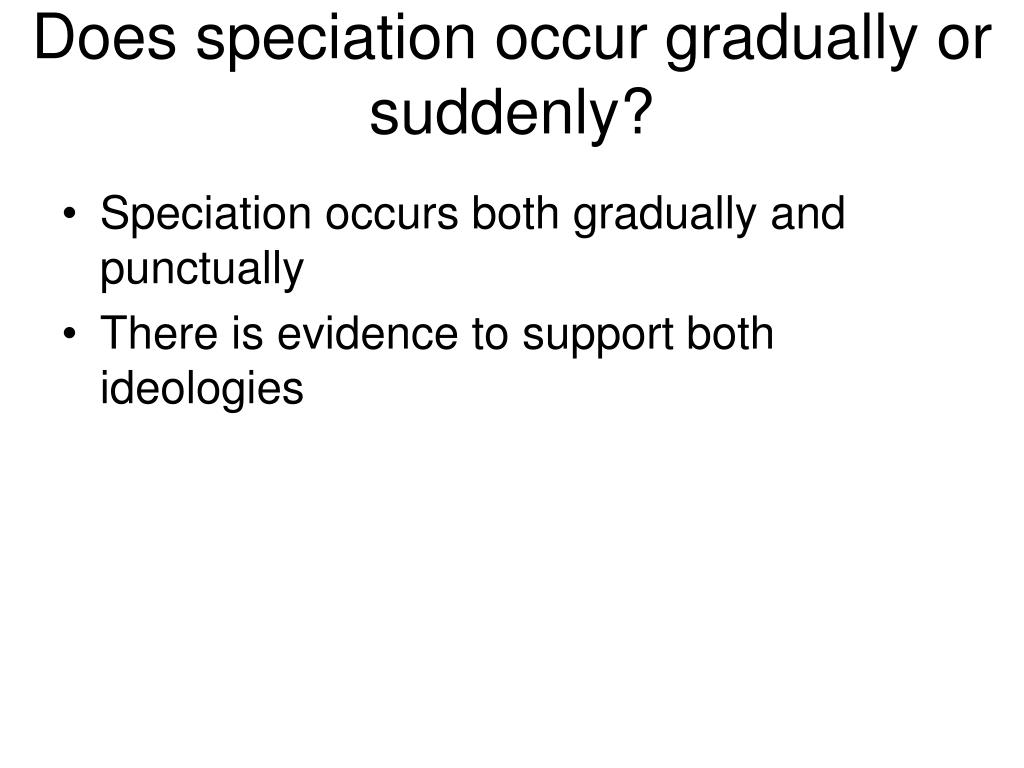 Does speciation occur gradually or suddenly?

• Speciation occurs both gradually and punctually
• There is evidence to support both ideologies